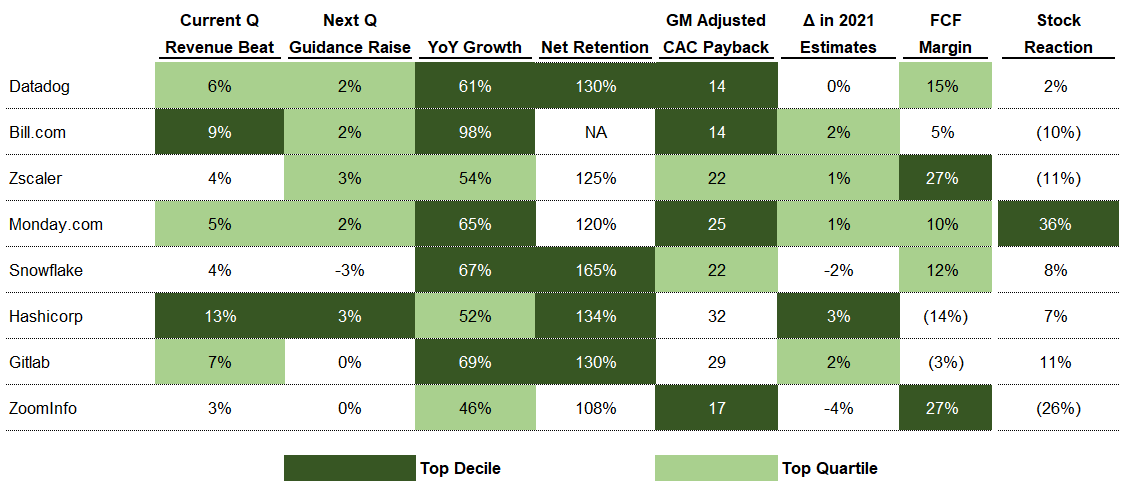 |  | Current Q Revenue Beat | Next Q Guidance Raise | YoY Growth | Net Retention | GM Adjusted CAC Payback | Δ in 2021 Estimates | FCF Margin | Stock Reaction |
|---|---|---|---|---|---|---|---|---|
| Datadog | 6% | 2% | 61% | 130% | 14 | 0% | 15% | 2% |
| Bill.com | 9% | 2% | 98% | NA | 14 | 2% | 5% | (10%) |
| Zscaler | 4% | 3% | 54% | 125% | 22 | 1% | 27% | (11%) |
| Monday.com | 5% | 2% | 65% | 120% | 25 | 1% | 10% | 36% |
| Snowflake | 4% | -3% | 67% | 165% | 22 | -2% | 12% | 8% |
| Hashicorp | 13% | 3% | 52% | 134% | 32 | 3% | (14%) | 7% |
| Gitlab | 7% | 0% | 69% | 130% | 29 | 2% | (3%) | 11% |
| ZoomInfo | 3% | 0% | 46% | 108% | 17 | -4% | 27% | (26%) |

Top Decile
Top Quartile